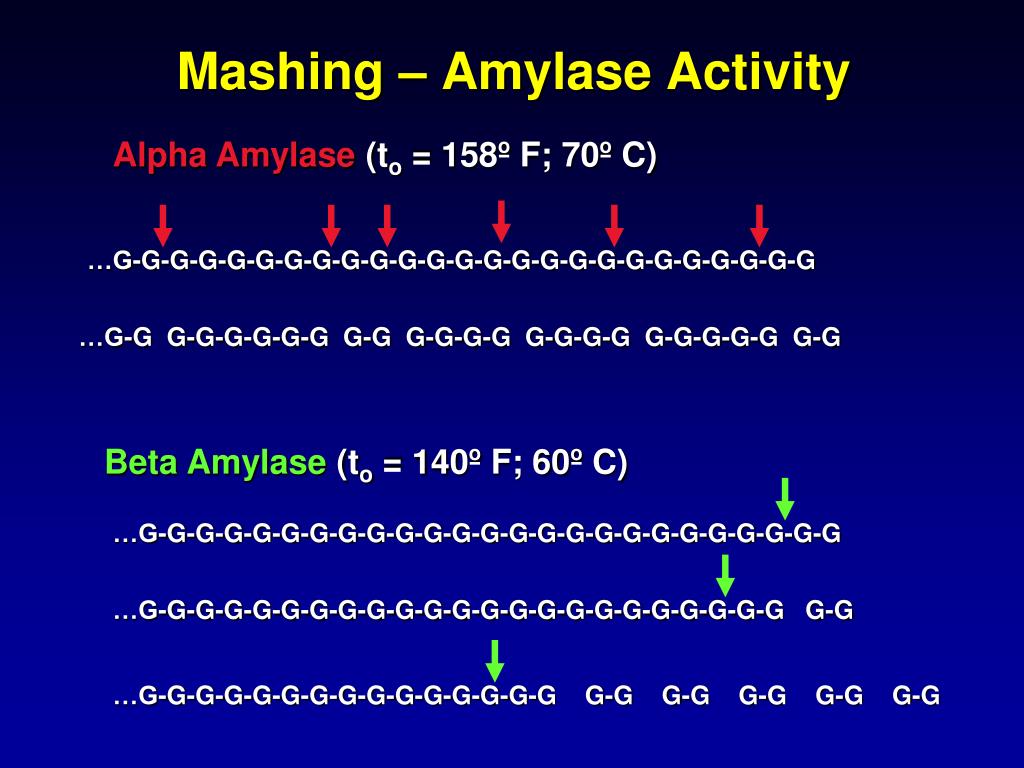 Mashing – Amylase Activity

Alpha Amylase ($t_o$ = 158º F; 70º C)

…G-G-G-G-G-G-G-G-G-G-G-G-G-G-G-G-G-G-G-G-G-G-G-G-G

…G-G G-G-G-G-G-G G-G G-G-G-G G-G-G-G G-G-G-G-G G-G

Beta Amylase ($t_o$ = 140º F; 60º C)

…G-G-G-G-G-G-G-G-G-G-G-G-G-G-G-G-G-G-G-G-G-G-G-G-G

…G-G-G-G-G-G-G-G-G-G-G-G-G-G-G-G-G-G-G-G-G-G-G G-G

…G-G-G-G-G-G-G-G-G-G-G-G-G-G-G G-G G-G G-G G-G G-G